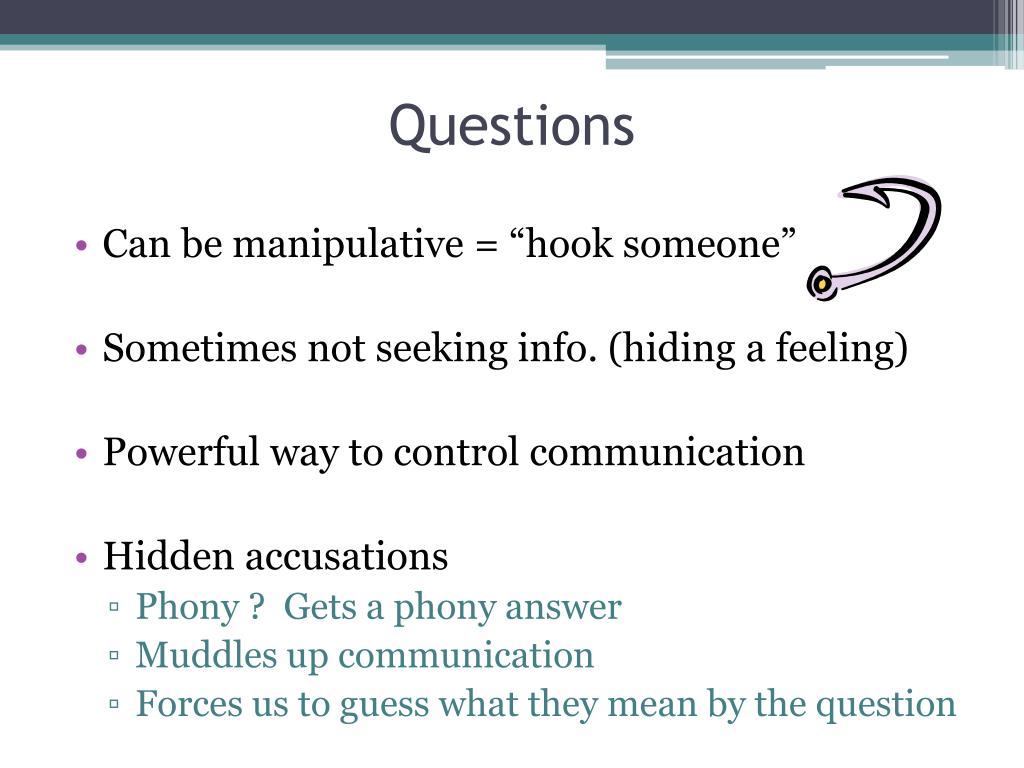 Questions

• Can be manipulative = “hook someone”

• Sometimes not seeking info. (hiding a feeling)

• Powerful way to control communication

• Hidden accusations
▫ Phony ? Gets a phony answer
▫ Muddles up communication
▫ Forces us to guess what they mean by the question